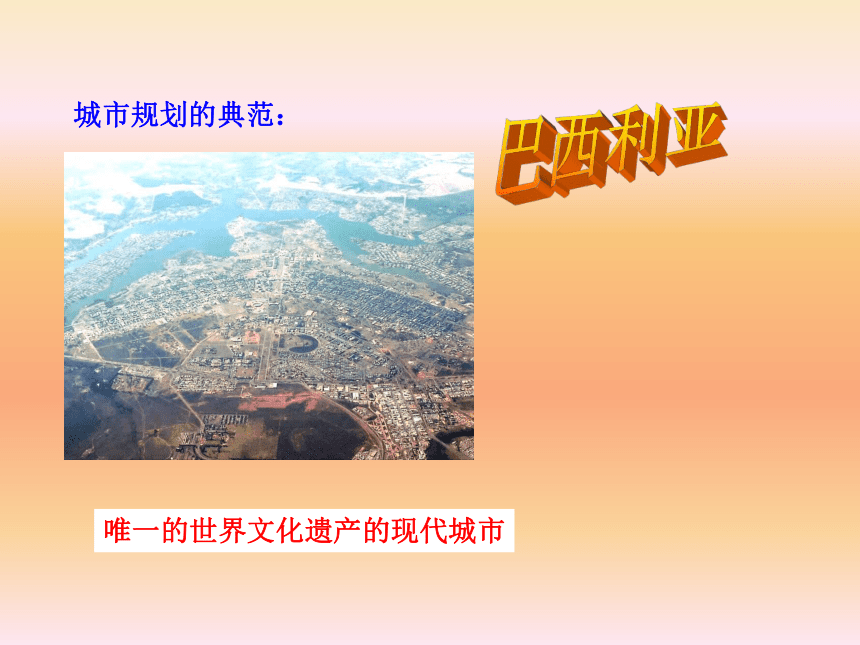 城市规划的典范：

巴西利亚

唯一的世界文化遗产的现代城市